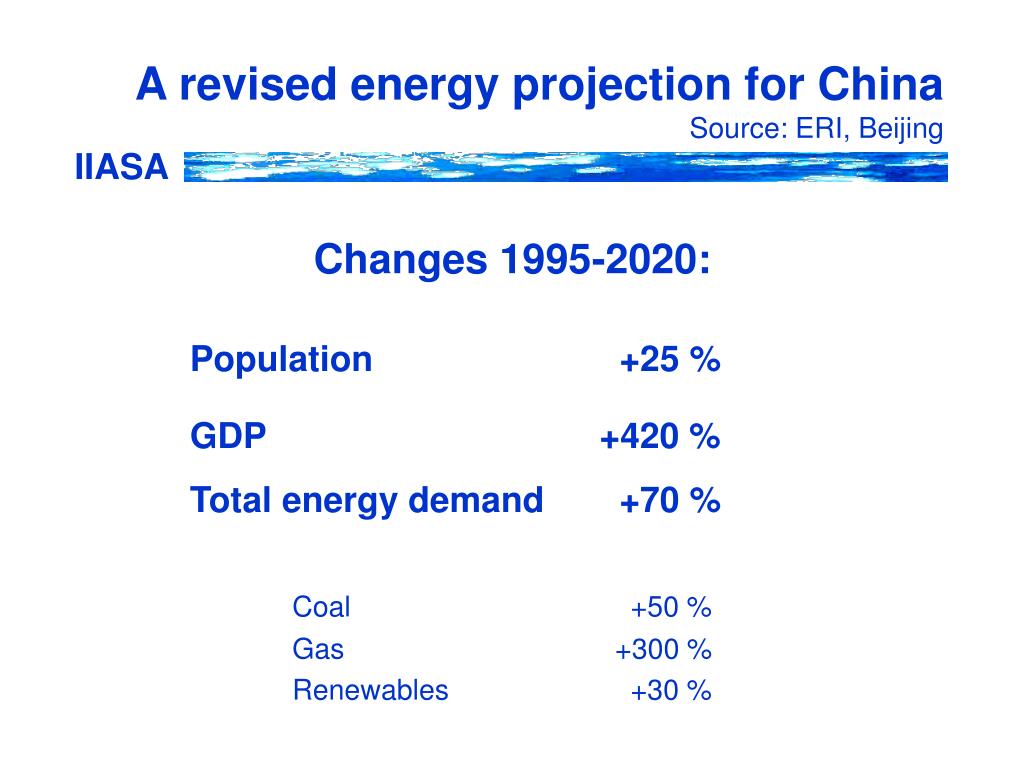 A revised energy projection for China
Source: ERI, Beijing
IIASA

Changes 1995-2020:

| | |
|---|---|
| Population | +25 % |
| GDP | +420 % |
| Total energy demand | +70 % |
| Coal | +50 % |
| Gas | +300 % |
| Renewables | +30 % |